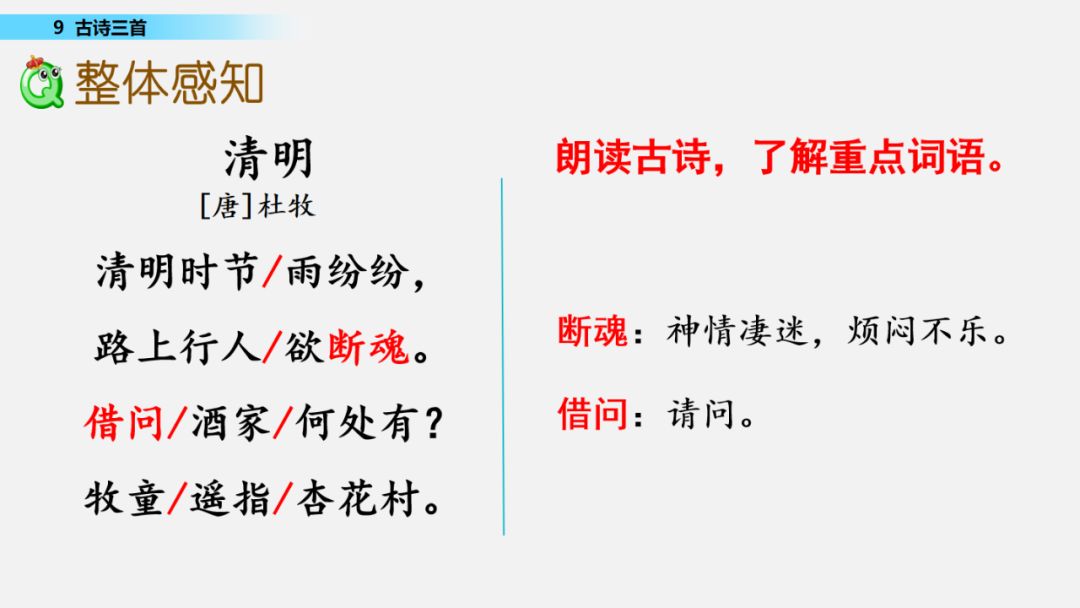 9 古诗三首

整体感知

清明
[唐]杜牧
清明时节/雨纷纷，
路上行人/欲断魂。
借问/酒家/何处有？
牧童/遥指/杏花村。

朗读古诗，了解重点词语。

断魂：神情凄迷，烦闷不乐。

借问：请问。